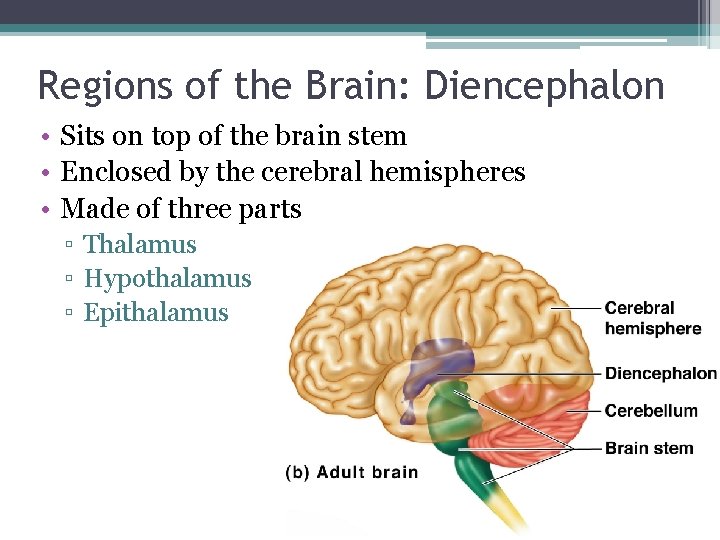 Regions of the Brain: Diencephalon

• Sits on top of the brain stem
• Enclosed by the cerebral hemispheres
• Made of three parts
▫ Thalamus
▫ Hypothalamus
▫ Epithalamus

Cerebral hemisphere
Diencephalon
Cerebellum
Brain stem
(b) Adult brain